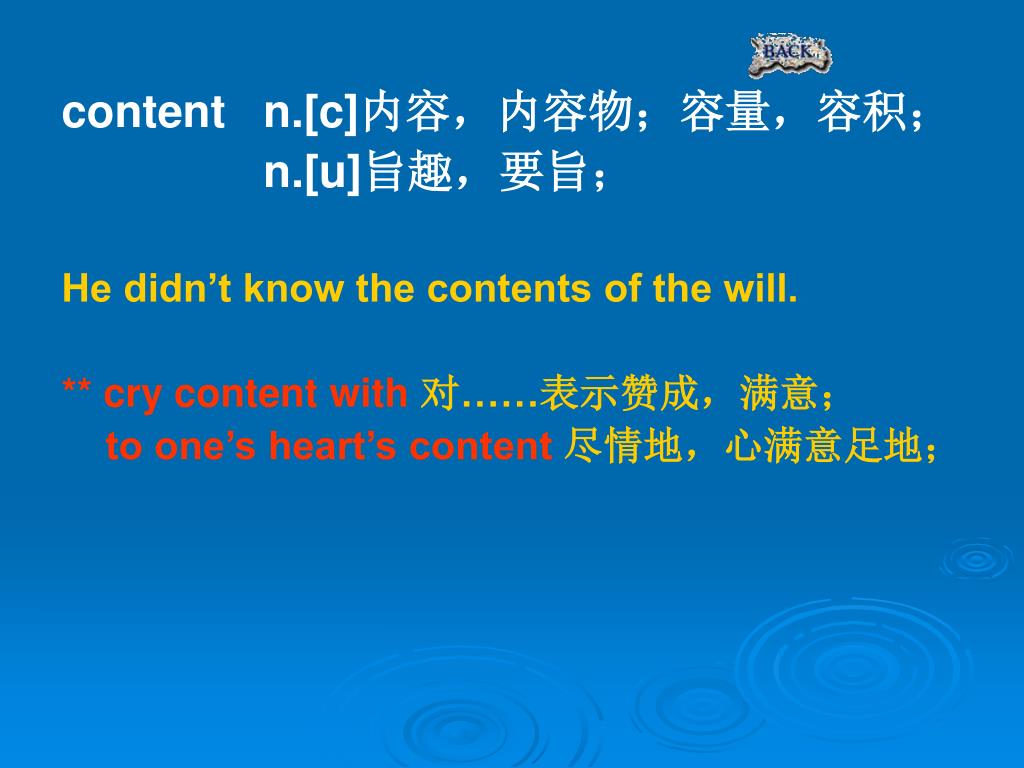 BACK

content n.[c]内容，内容物；容量，容积；
n.[u]旨趣，要旨；

He didn’t know the contents of the will.

** cry content with 对……表示赞成，满意；
to one’s heart’s content 尽情地，心满意足地；